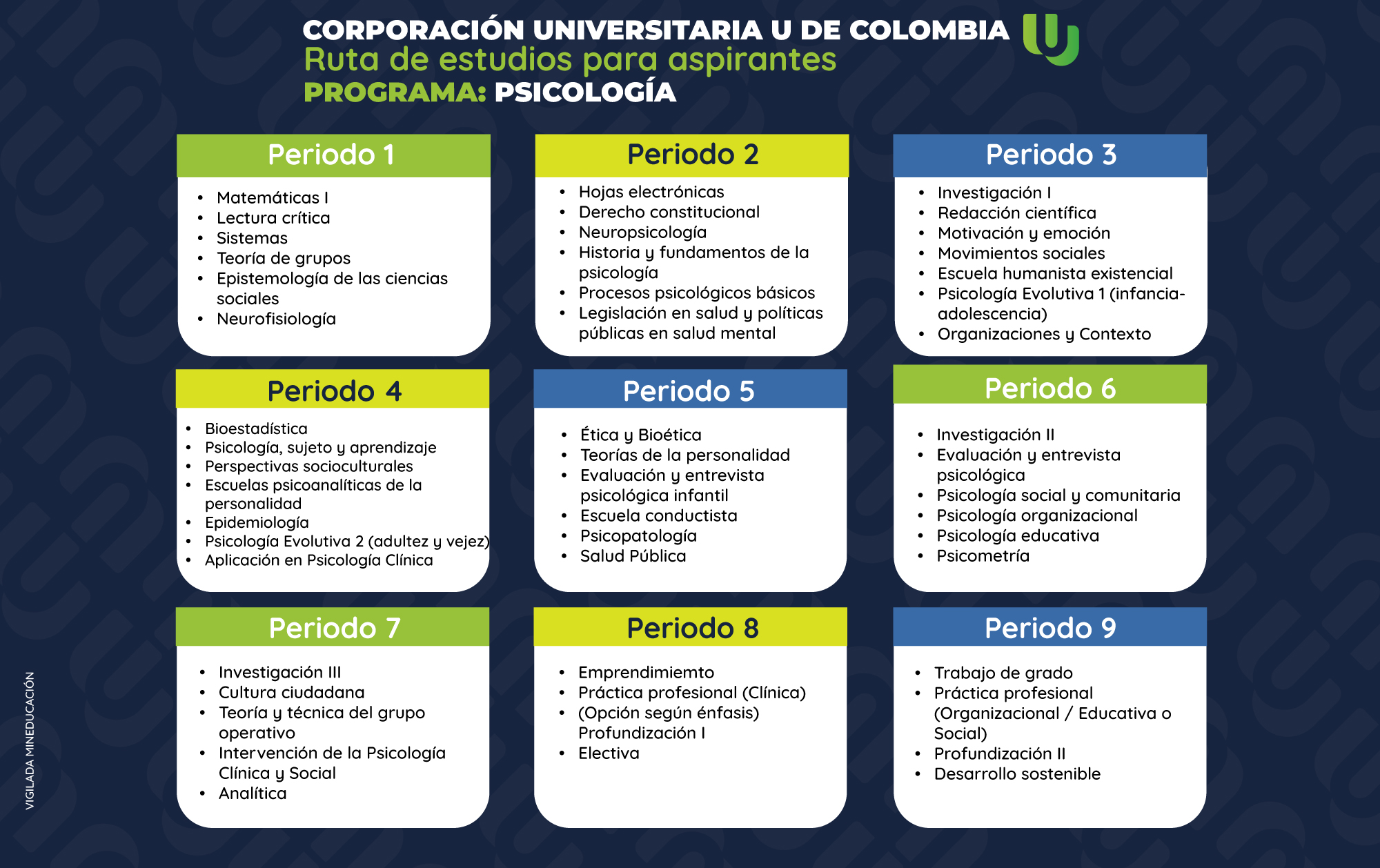 CORPORACIÓN UNIVERSITARIA U DE COLOMBIA
Ruta de estudios para aspirantes
PROGRAMA: PSICOLOGÍA

Periodo 1
- Matemáticas I
- Lectura crítica
- Sistemas
- Teoría de grupos
- Epistemología de las ciencias sociales
- Neurofisiología

Periodo 2
- Hojas electrónicas
- Derecho constitucional
- Neuropsicología
- Historia y fundamentos de la psicología
- Procesos psicológicos básicos
- Legislación en salud y políticas públicas en salud mental

Periodo 3
- Investigación I
- Redacción científica
- Motivación y emoción
- Movimientos sociales
- Escuela humanista existencial
- Psicología Evolutiva 1 (infancia-adolescencia)
- Organizaciones y Contexto

Periodo 4
- Bioestadística
- Psicología, sujeto y aprendizaje
- Perspectivas socioculturales
- Escuelas psicoanalíticas de la personalidad
- Epidemiología
- Psicología Evolutiva 2 (adultez y vejez)
- Aplicación en Psicología Clínica

Periodo 5
- Ética y Bioética
- Teorías de la personalidad
- Evaluación y entrevista psicológica infantil
- Escuela conductista
- Psicopatología
- Salud Pública

Periodo 6
- Investigación II
- Evaluación y entrevista psicológica
- Psicología social y comunitaria
- Psicología organizacional
- Psicología educativa
- Psicometría

Periodo 7
- Investigación III
- Cultura ciudadana
- Teoría y técnica del grupo operativo
- Intervención de la Psicología Clínica y Social
- Analítica

Periodo 8
- Emprendimiemto
- Práctica profesional (Clínica)
- (Opción según énfasis) Profundización I
- Electiva

Periodo 9
- Trabajo de grado
- Práctica profesional (Organizacional / Educativa o Social)
- Profundización II
- Desarrollo sostenible

VIGILADA MINEDUCACIÓN